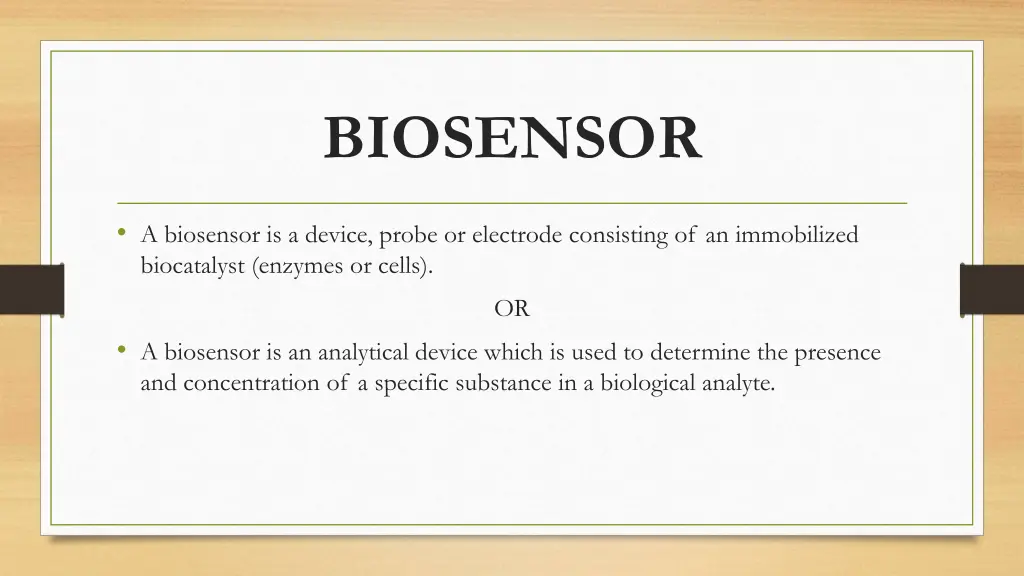 BIOSENSOR

• A biosensor is a device, probe or electrode consisting of an immobilized biocatalyst (enzymes or cells).

OR

• A biosensor is an analytical device which is used to determine the presence and concentration of a specific substance in a biological analyte.